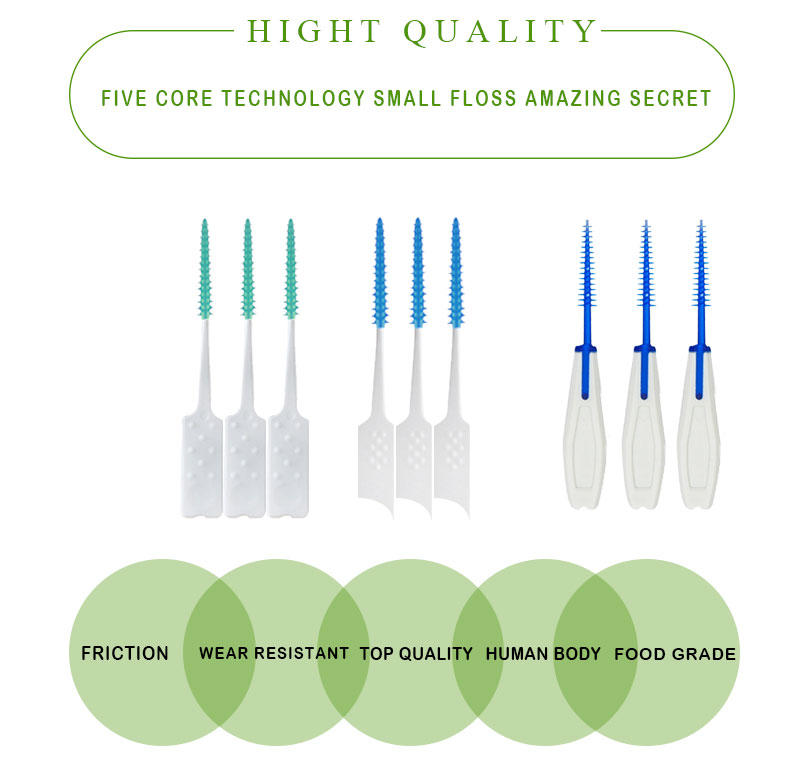 HIGHT QUALITY

FIVE CORE TECHNOLOGY SMALL FLOSS AMAZING SECRET

FRICTION

WEAR RESISTANT

TOP QUALITY

HUMAN BODY

FOOD GRADE